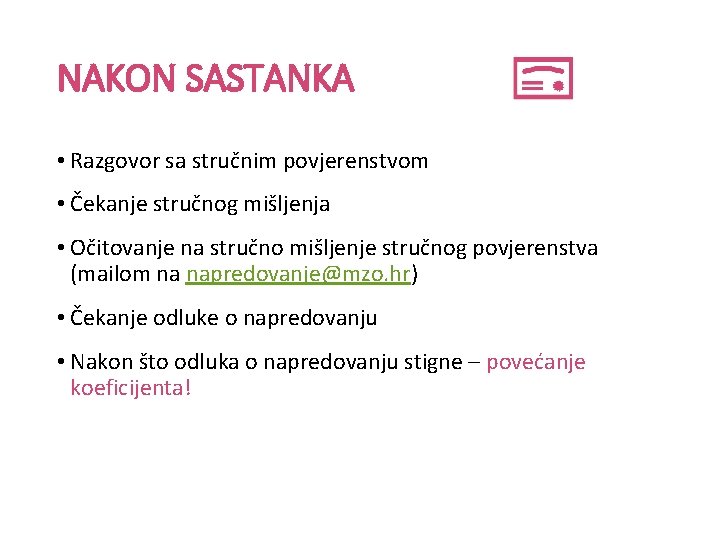 NAKON SASTANKA

• Razgovor sa stručnim povjerenstvom

• Čekanje stručnog mišljenja

• Očitovanje na stručno mišljenje stručnog povjerenstva (mailom na napredovanje@mzo.hr)

• Čekanje odluke o napredovanju

• Nakon što odluka o napredovanju stigne – povećanje koeficijenta!